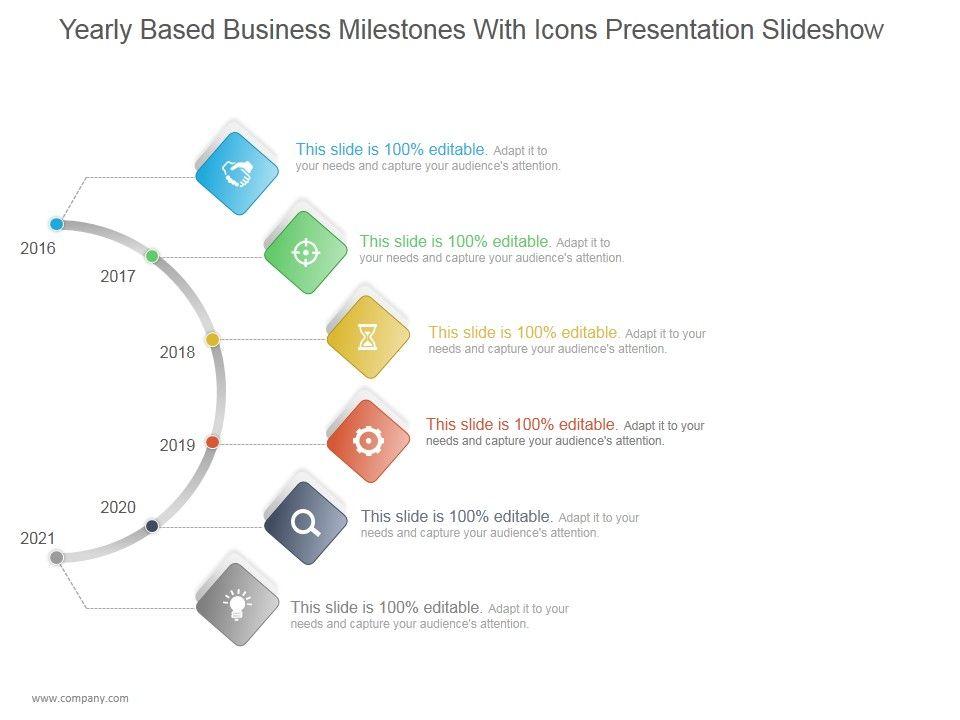 Yearly Based Business Milestones With Icons Presentation Slideshow

2016

This slide is 100% editable. Adapt it to your needs and capture your audience's attention.

2017

This slide is 100% editable. Adapt it to your needs and capture your audience's attention.

2018

This slide is 100% editable. Adapt it to your needs and capture your audience's attention.

2019

This slide is 100% editable. Adapt it to your needs and capture your audience's attention.

2020

This slide is 100% editable. Adapt it to your needs and capture your audience's attention.

2021

This slide is 100% editable. Adapt it to your needs and capture your audience's attention.

www.company.com